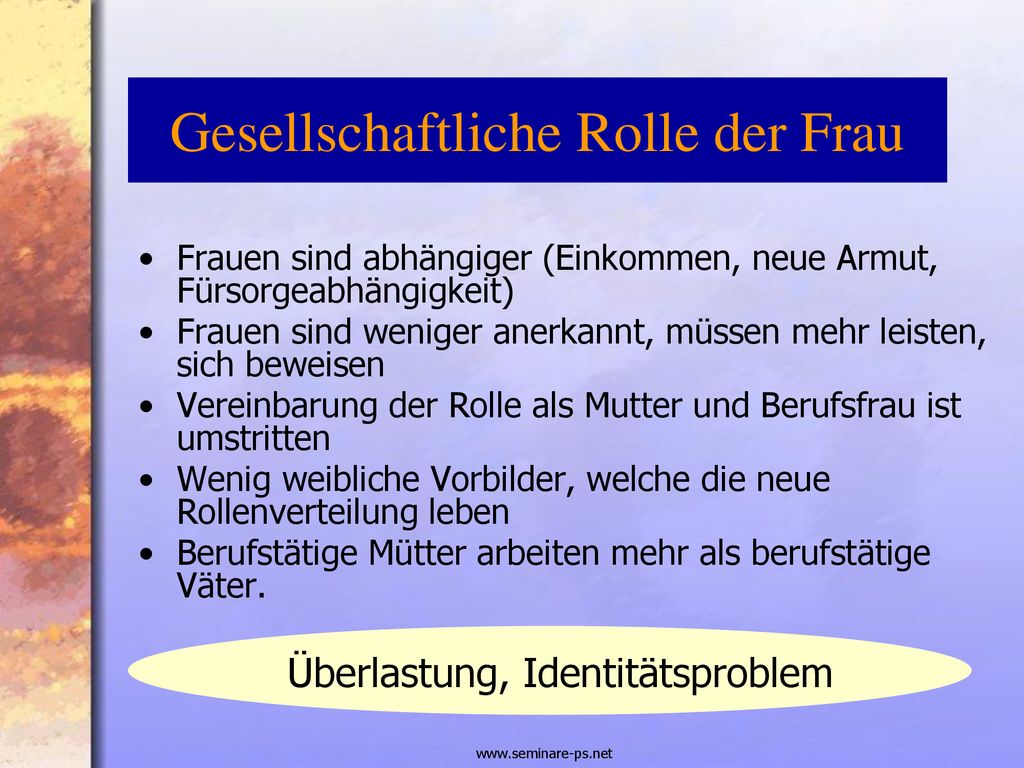 Gesellschaftliche Rolle der Frau

• Frauen sind abhängiger (Einkommen, neue Armut, Fürsorgeabhängigkeit)
• Frauen sind weniger anerkannt, müssen mehr leisten, sich beweisen
• Vereinbarung der Rolle als Mutter und Berufsfrau ist umstritten
• Wenig weibliche Vorbilder, welche die neue Rollenverteilung leben
• Berufstätige Mütter arbeiten mehr als berufstätige Väter.

Überlastung, Identitätsproblem

www.seminare-ps.net